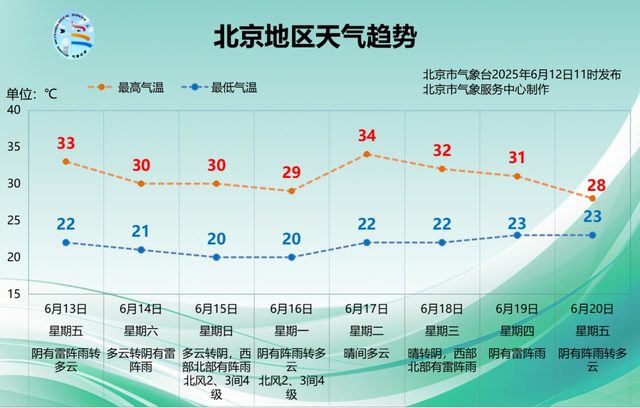 北京地区天气趋势

北京市气象台2025年6月12日11时发布
北京市气象服务中心制作

单位：℃

最高气温 最低气温

40
35
30
25
20
15

33 30 30 29 34 32 31 28
22 21 20 20 22 22 23 23

| 6月13日 | 6月14日 | 6月15日 | 6月16日 | 6月17日 | 6月18日 | 6月19日 | 6月20日 |
|---|---|---|---|---|---|---|---|
| 星期五 | 星期六 | 星期日 | 星期一 | 星期二 | 星期三 | 星期四 | 星期五 |
| 阴有雷阵雨转多云 | 多云转阴有雷阵雨 | 多云转阴，西部北部有阵雨 北风2、3间4级 | 阴有阵雨转多云 北风2、3间4级 | 晴间多云 | 晴转阴，西部北部有雷阵雨 | 阴有雷阵雨 | 阴有阵雨转多云 |